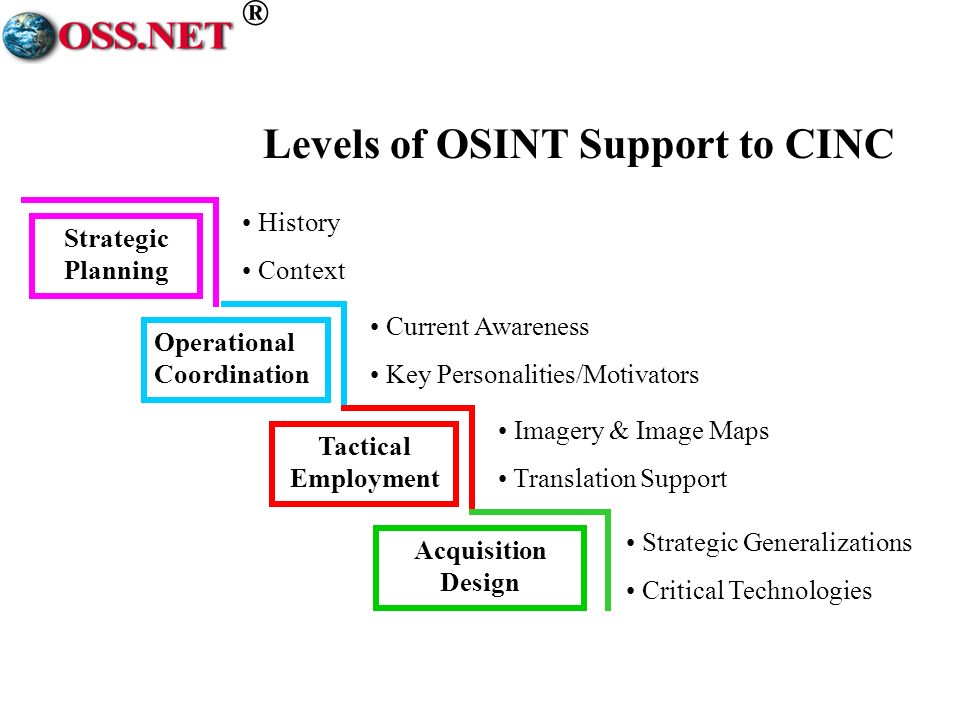 OSS.NET ®

Levels of OSINT Support to CINC

Strategic Planning

• History
• Context

Operational Coordination

• Current Awareness
• Key Personalities/Motivators

Tactical Employment

• Imagery & Image Maps
• Translation Support

Acquisition Design

• Strategic Generalizations
• Critical Technologies